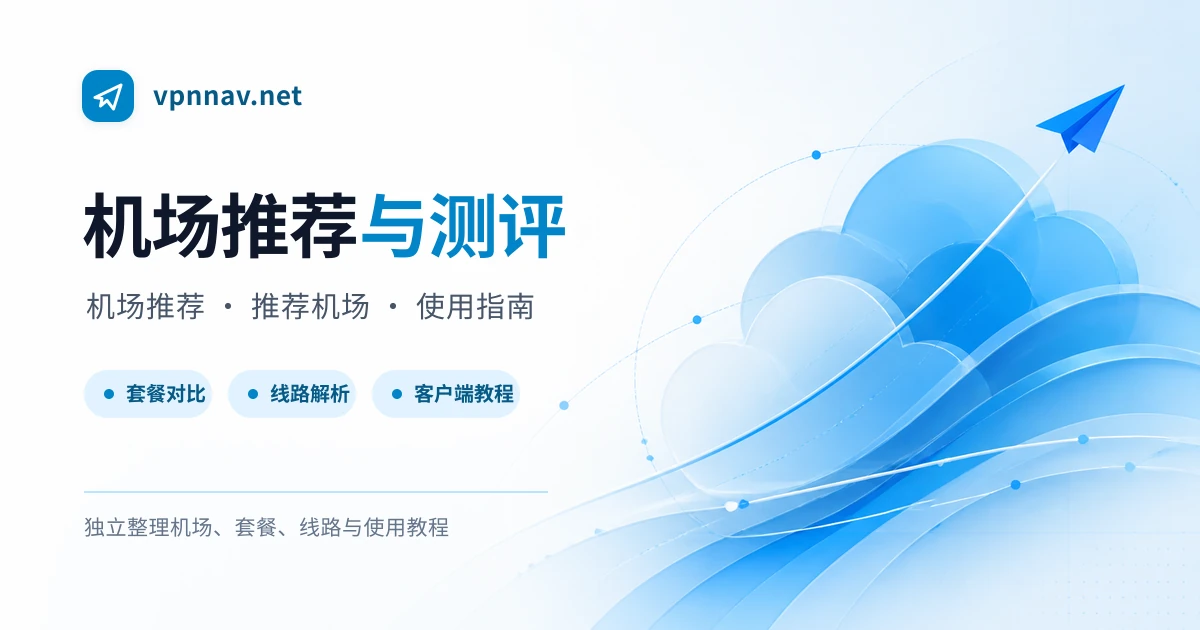 vpnnav.net

机场推荐与测评

机场推荐 · 推荐机场 · 使用指南

套餐对比

线路解析

客户端教程

独立整理机场、套餐、线路与使用教程